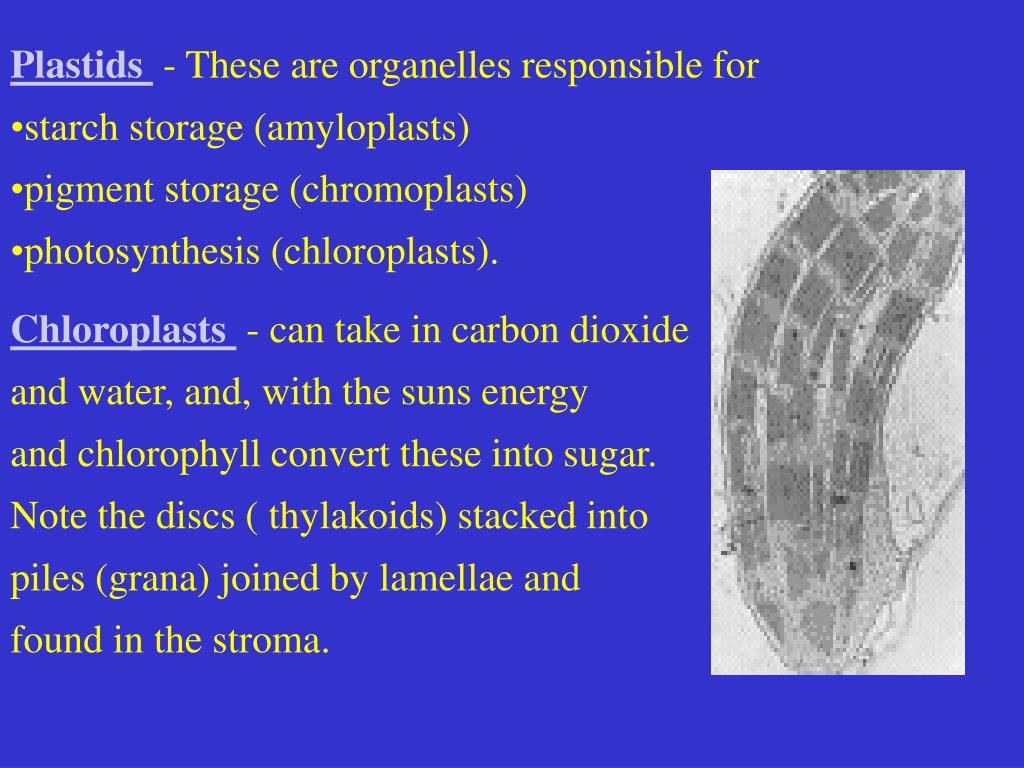 Plastids - These are organelles responsible for
•starch storage (amyloplasts)
•pigment storage (chromoplasts)
•photosynthesis (chloroplasts).

Chloroplasts - can take in carbon dioxide and water, and, with the suns energy and chlorophyll convert these into sugar. Note the discs ( thylakoids) stacked into piles (grana) joined by lamellae and found in the stroma.